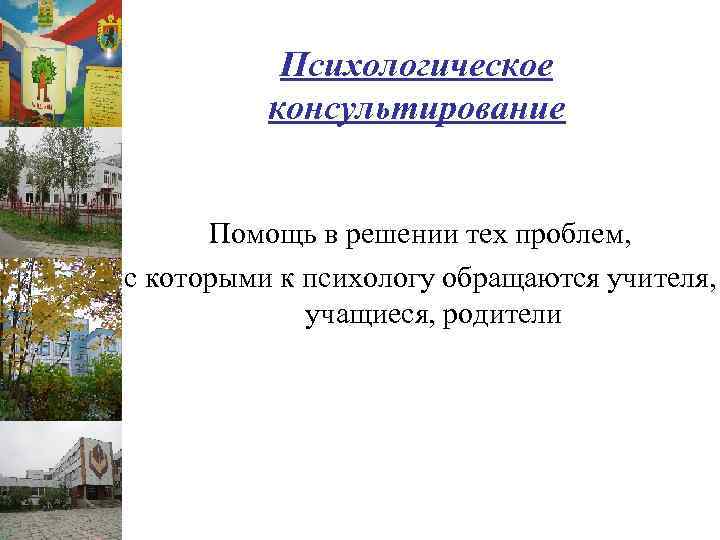 Психологическое консультирование

Помощь в решении тех проблем, с которыми к психологу обращаются учителя, учащиеся, родители